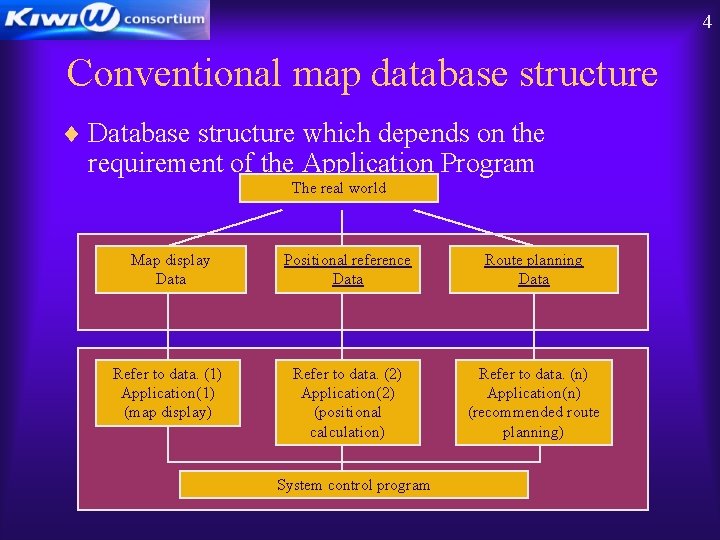 KIWI W consortium

4

Conventional map database structure

♦ Database structure which depends on the requirement of the Application Program

The real world

Map display Data

Positional reference Data

Route planning Data

Refer to data. (1) Application(1) (map display)

Refer to data. (2) Application(2) (positional calculation)

Refer to data. (n) Application(n) (recommended route planning)

System control program